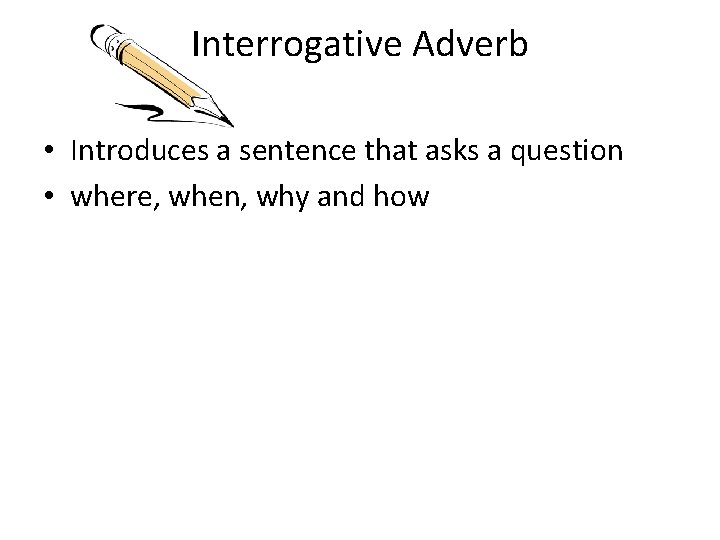 Interrogative Adverb

• Introduces a sentence that asks a question
• where, when, why and how